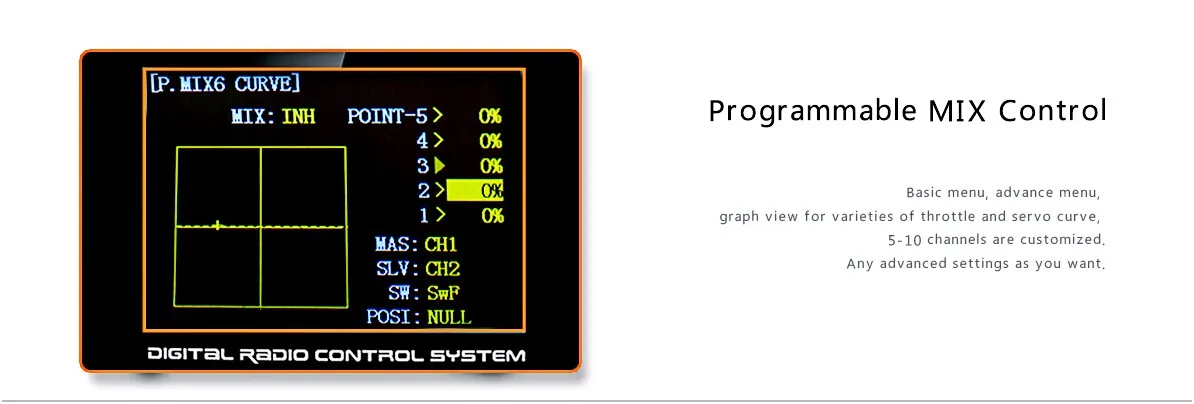 [P.MIX6 CURVE]
MIX: INH POINT-5 > 0%
4 > 0%
3 ▶ 0%
2 > 0%
1 > 0%
MAS: CH1
SLV: CH2
SW: SwF
POSI: NULL

DIGITAL RADIO CONTROL SYSTEM

Programmable MIX Control

Basic menu, advance menu,
graph view for varieties of throttle and servo curve,
5-10 channels are customized.
Any advanced settings as you want.